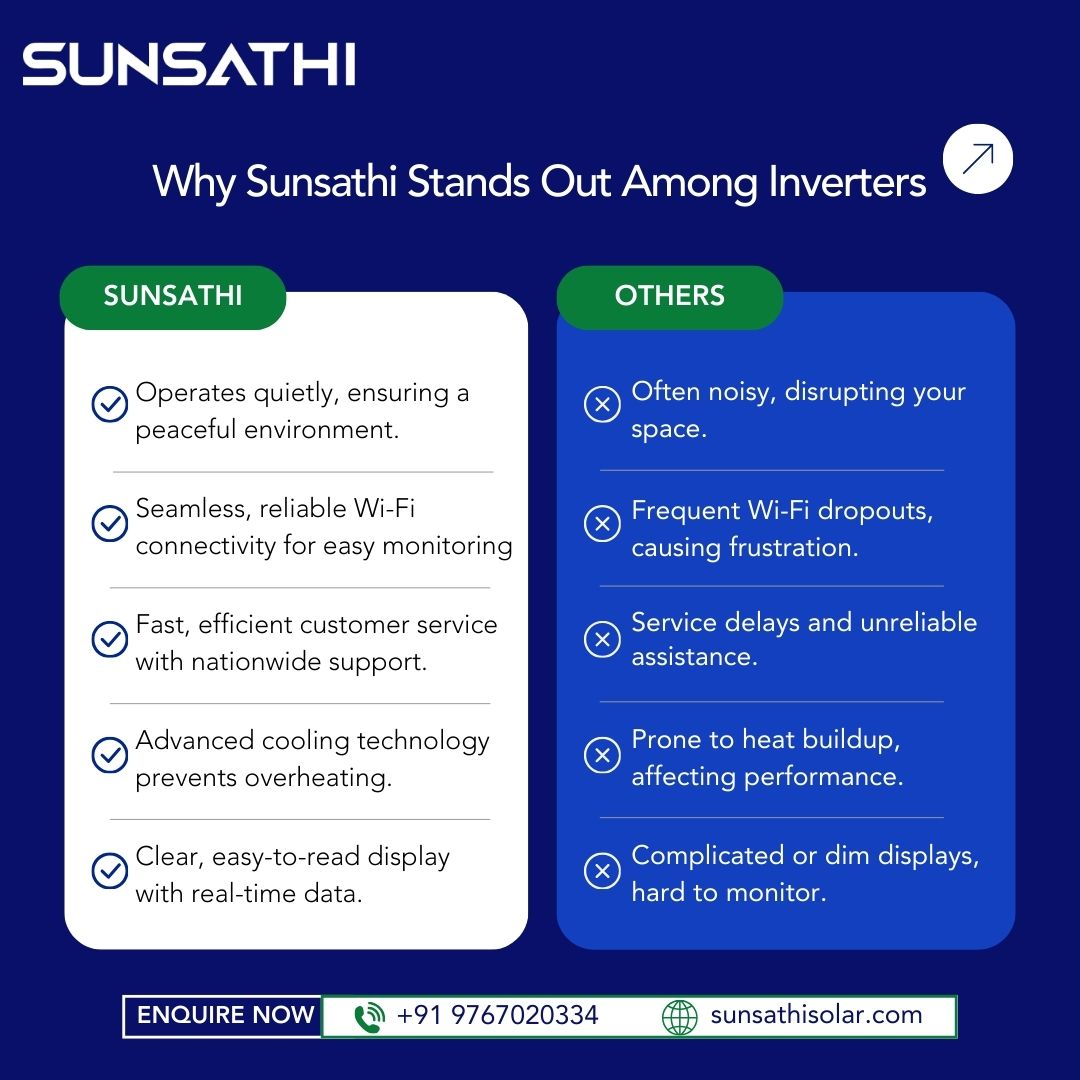 SUNSATHI

Why Sunsathi Stands Out Among Inverters

SUNSATHI

Operates quietly, ensuring a peaceful environment.

Seamless, reliable Wi-Fi connectivity for easy monitoring

Fast, efficient customer service with nationwide support.

Advanced cooling technology prevents overheating.

Clear, easy-to-read display with real-time data.

OTHERS

Often noisy, disrupting your space.

Frequent Wi-Fi dropouts, causing frustration.

Service delays and unreliable assistance.

Prone to heat buildup, affecting performance.

Complicated or dim displays, hard to monitor.

ENQUIRE NOW +91 9767020334 sunsathisolar.com